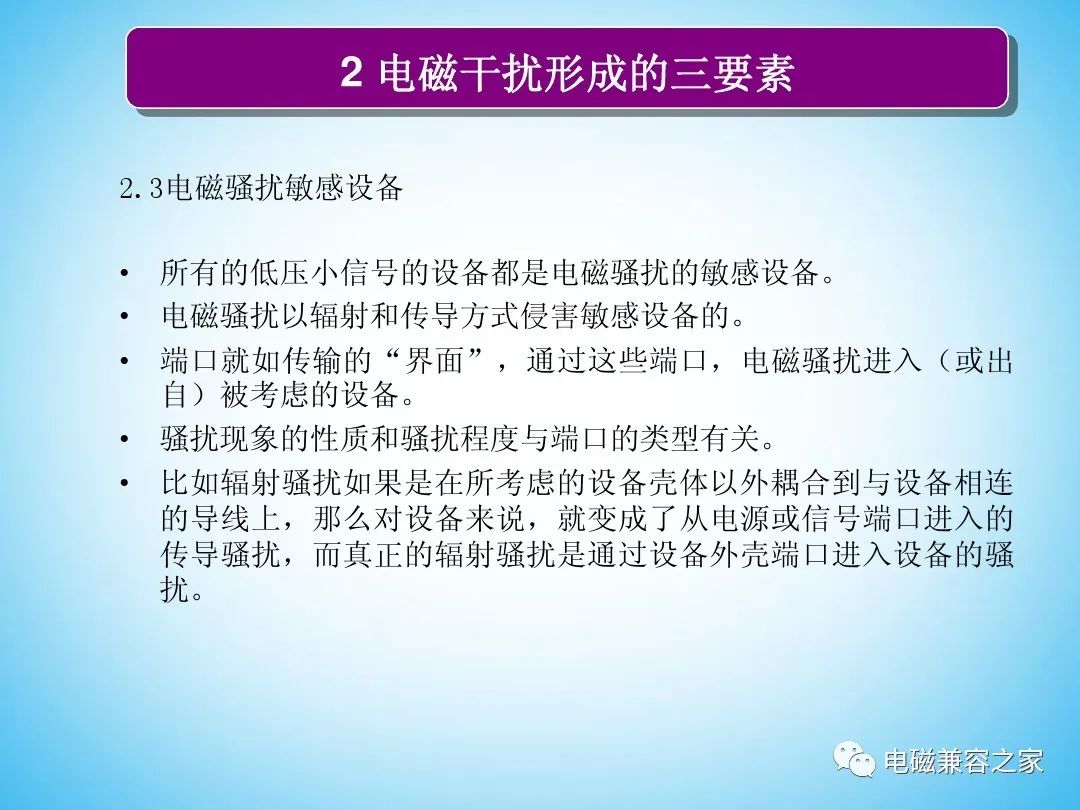 2 电磁干扰形成的三要素

2.3电磁骚扰敏感设备

• 所有的低压小信号的设备都是电磁骚扰的敏感设备。
• 电磁骚扰以辐射和传导方式侵害敏感设备的。
• 端口就如传输的“界面”，通过这些端口，电磁骚扰进入（或出自）被考虑的设备。
• 骚扰现象的性质和骚扰程度与端口的类型有关。
• 比如辐射骚扰如果是在所考虑的设备壳体以外耦合到与设备相连的导线上，那么对设备来说，就变成了从电源或信号端口进入的传导骚扰，而真正的辐射骚扰是通过设备外壳端口进入设备的骚扰。

电磁兼容之家